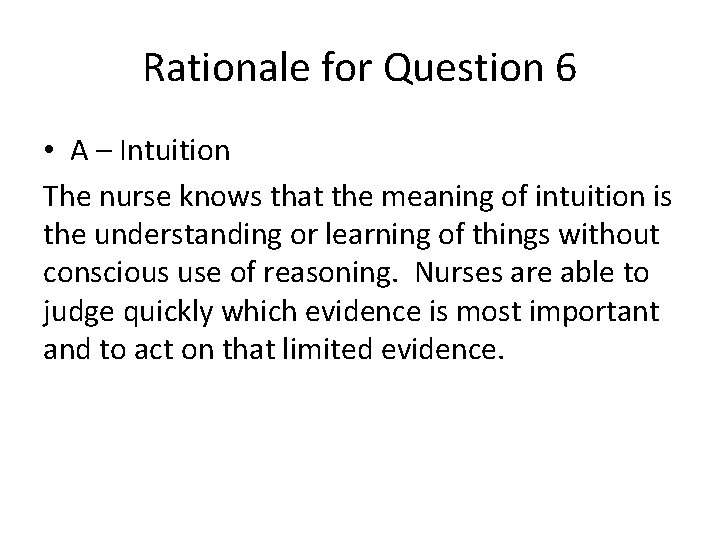 Rationale for Question 6

• A – Intuition

The nurse knows that the meaning of intuition is the understanding or learning of things without conscious use of reasoning.  Nurses are able to judge quickly which evidence is most important and to act on that limited evidence.